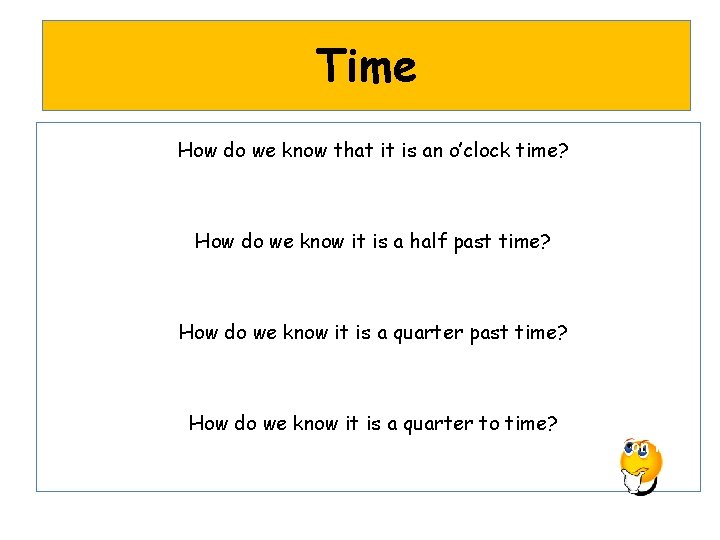 Time

How do we know that it is an o'clock time?

How do we know it is a half past time?

How do we know it is a quarter past time?

How do we know it is a quarter to time?